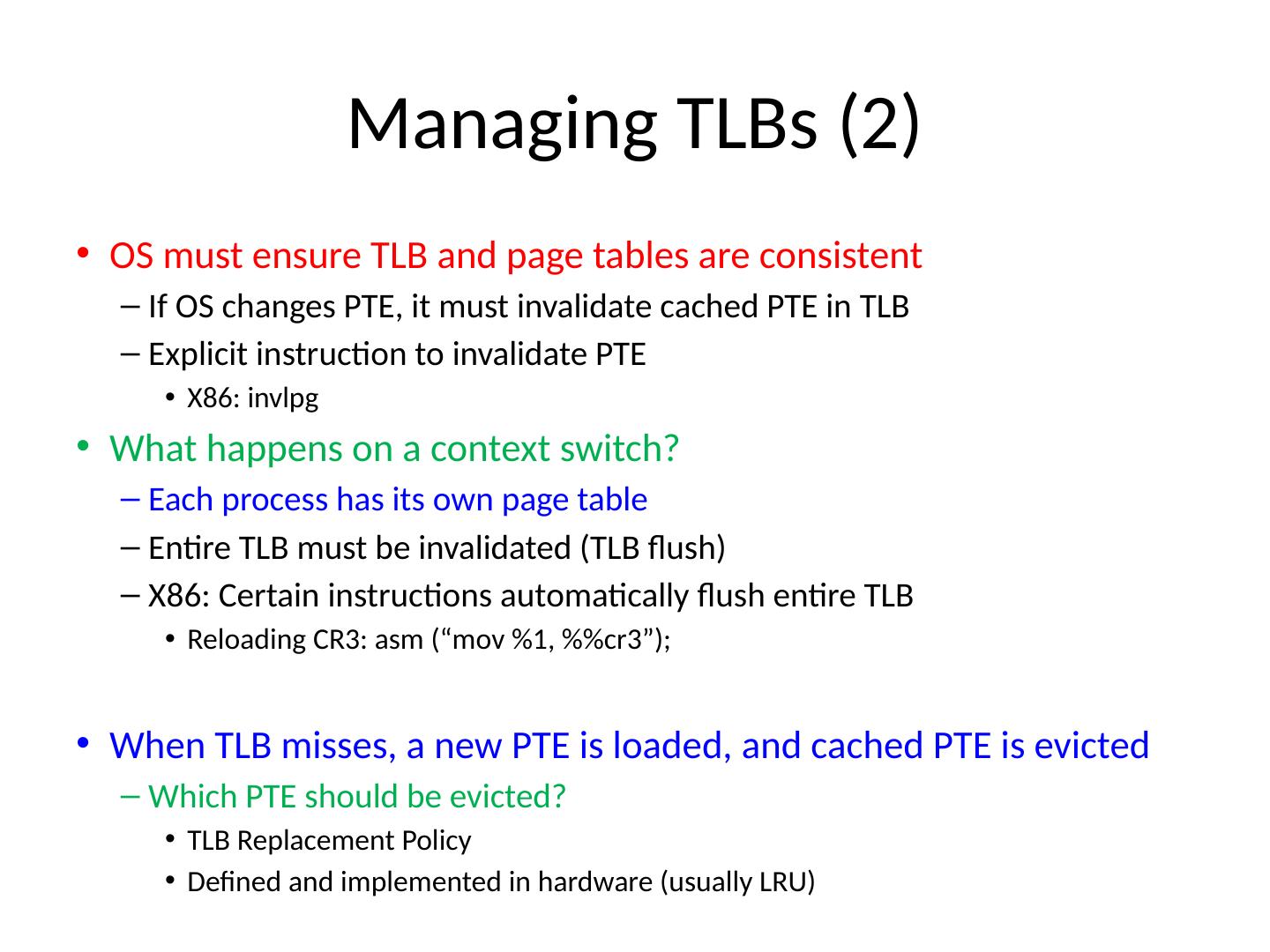 Managing TLBs (2)

• OS must ensure TLB and page tables are consistent
– If OS changes PTE, it must invalidate cached PTE in TLB
– Explicit instruction to invalidate PTE
• X86: invlpg

• What happens on a context switch?
– Each process has its own page table
– Entire TLB must be invalidated (TLB flush)
– X86: Certain instructions automatically flush entire TLB
• Reloading CR3: asm (“mov %1, %%cr3”);

• When TLB misses, a new PTE is loaded, and cached PTE is evicted
– Which PTE should be evicted?
• TLB Replacement Policy
• Defined and implemented in hardware (usually LRU)